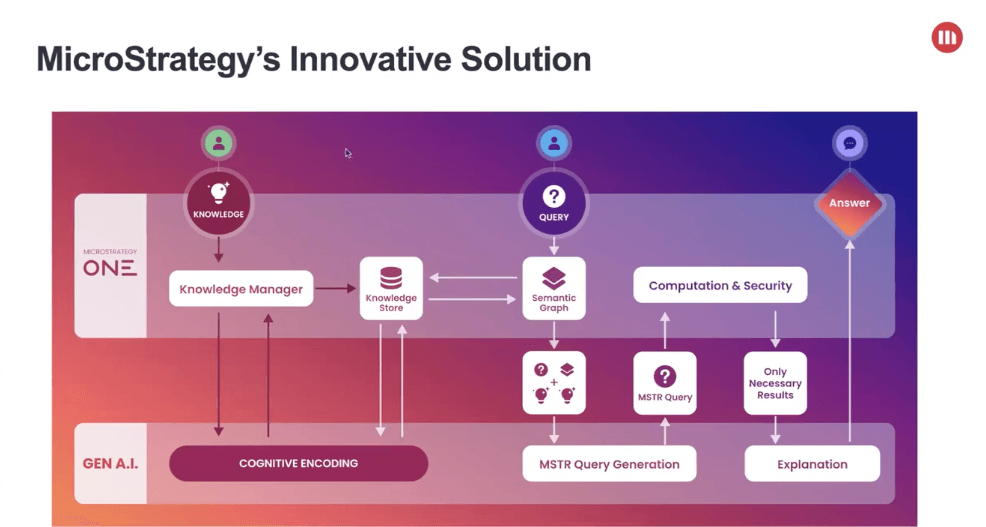 MicroStrategy's Innovative Solution

KNOWLEDGE

QUERY

Answer

MICROSTRATEGY ONE

Knowledge Manager

Knowledge Store

Semantic Graph

Computation & Security

MSTR Query

Only Necessary Results

GEN A.I.

COGNITIVE ENCODING

MSTR Query Generation

Explanation